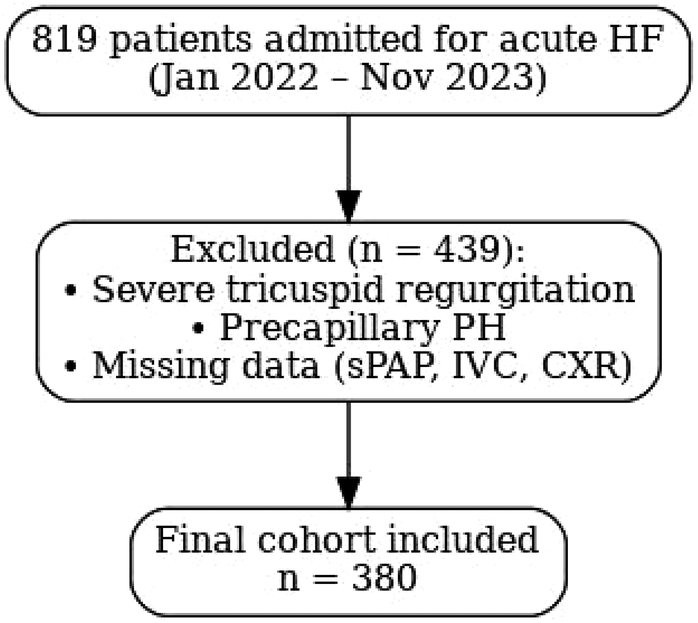 819 patients admitted for acute HF
(Jan 2022 – Nov 2023)

Excluded (n = 439):
• Severe tricuspid regurgitation
• Precapillary PH
• Missing data (sPAP, IVC, CXR)

Final cohort included
n = 380